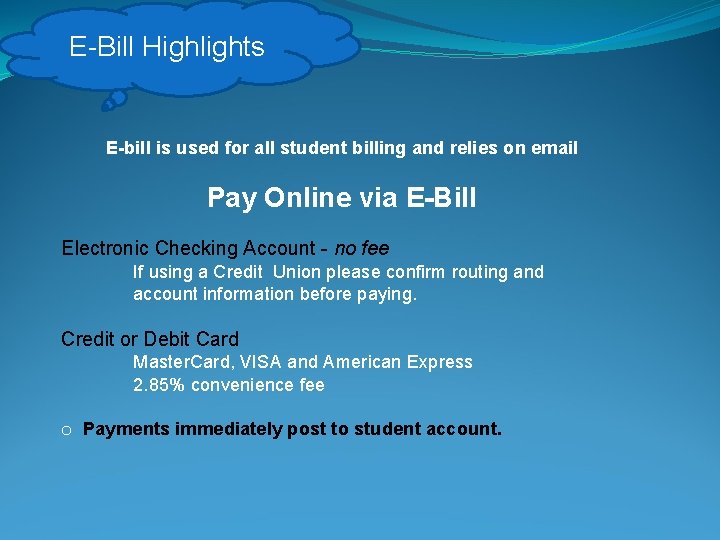 E-Bill Highlights

E-bill is used for all student billing and relies on email

Pay Online via E-Bill

Electronic Checking Account - no fee

If using a Credit Union please confirm routing and account information before paying.

Credit or Debit Card

MasterCard, VISA and American Express

2.85% convenience fee

o Payments immediately post to student account.